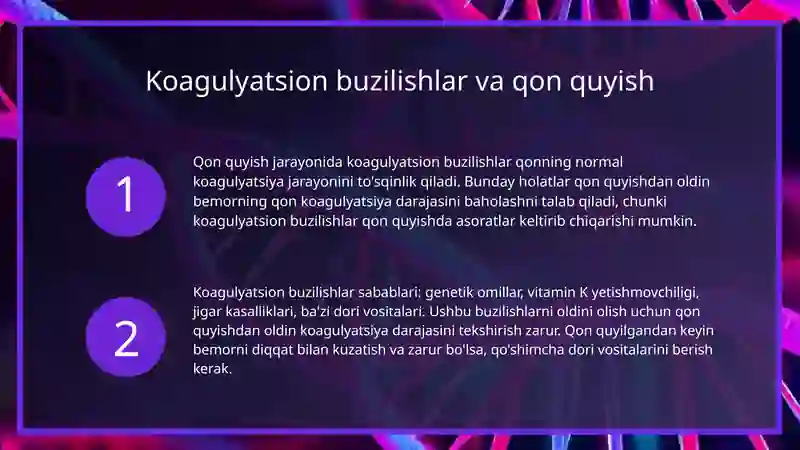 Koagulyatsion buzilishlar va qon quyish

1

Qon quyish jarayonida koagulyatsion buzilishlar qonning normal koagulyatsiya jarayonini to'sqinlik qiladi. Bunday holatlar qon quyishdan oldin bemorning qon koagulyatsiya darajasini baholashni talab qiladi, chunki koagulyatsion buzilishlar qon quyishda asoratlar keltirib chiqarishi mumkin.

2

Koagulyatsion buzilishlar sabablari: genetik omillar, vitamin K yetishmovchiligi, jigar kasalliklari, ba'zi dori vositalari. Ushbu buzilishlarni oldini olish uchun qon quyishdan oldin koagulyatsiya darajasini tekshirish zarur. Qon quyilgandan keyin bemorni diqqat bilan kuzatish va zarur bo'lsa, qo'shimcha dori vositalarini berish kerak.